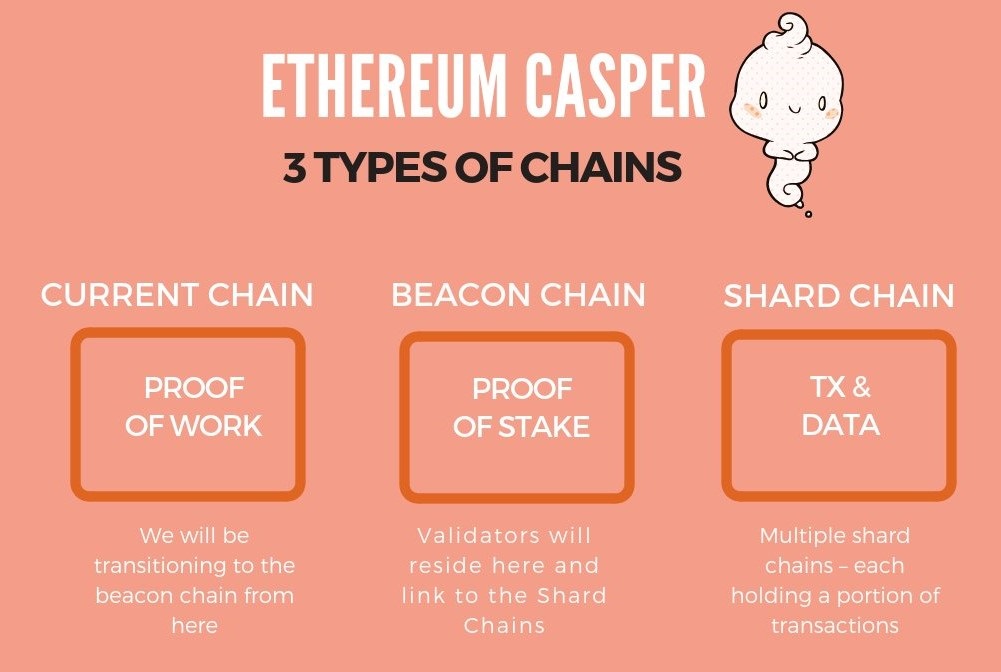 ETHEREUM CASPER

3 TYPES OF CHAINS

CURRENT CHAIN

PROOF OF WORK

We will be transitioning to the beacon chain from here

BEACON CHAIN

PROOF OF STAKE

Validators will reside here and link to the Shard Chains

SHARD CHAIN

TX & DATA

Multiple shard chains – each holding a portion of transactions